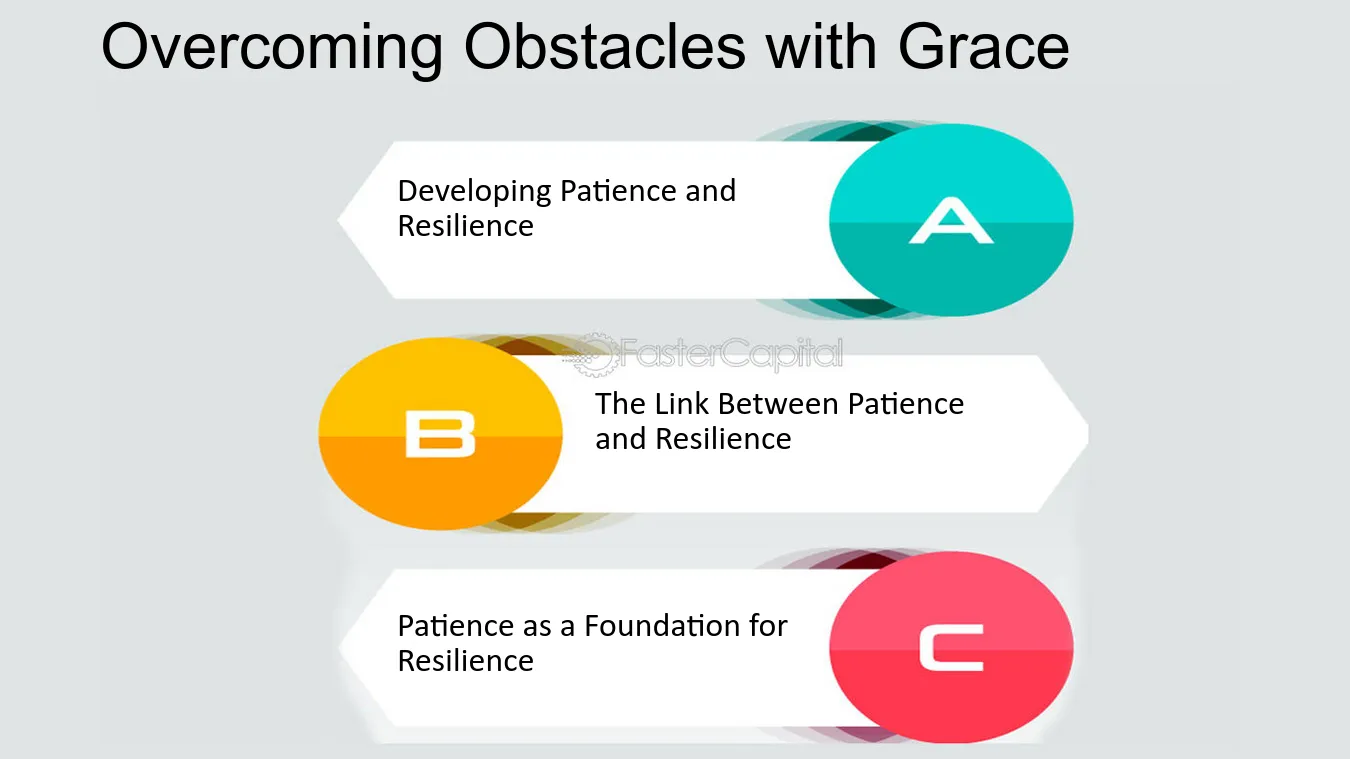 Overcoming Obstacles with Grace

Developing Patience and Resilience

A

B

The Link Between Patience and Resilience

Patience as a Foundation for Resilience

C

FasterCapital